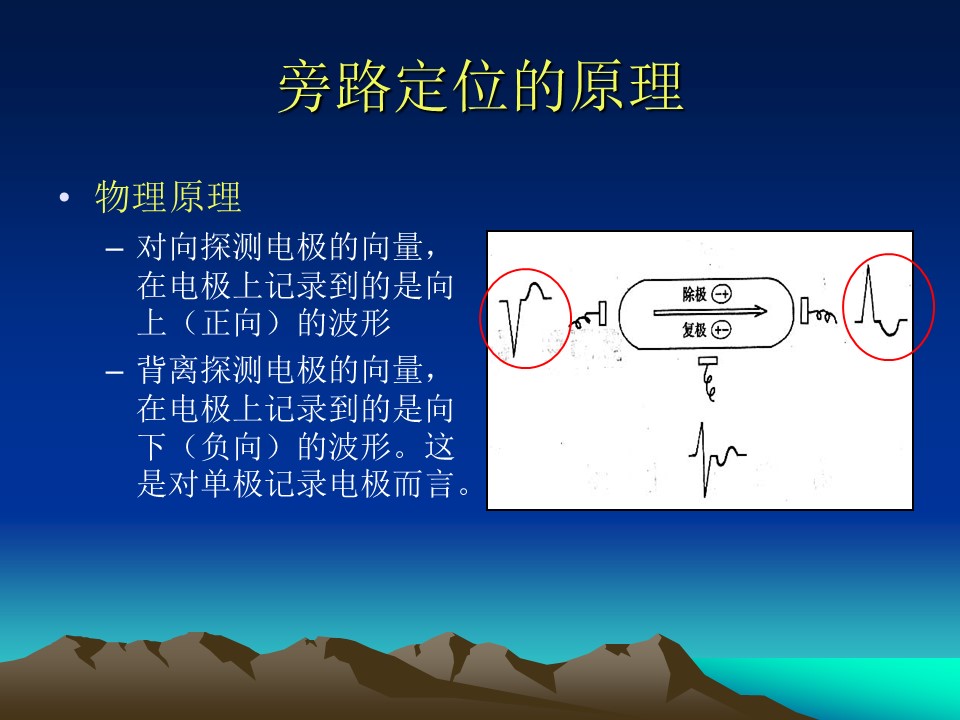 旁路定位的原理

• 物理原理
– 对向探测电极的向量，在电极上记录到的是向上（正向）的波形
– 背离探测电极的向量，在电极上记录到的是向下（负向）的波形。这是对单极记录电极而言。

除极 −+
复极 +−